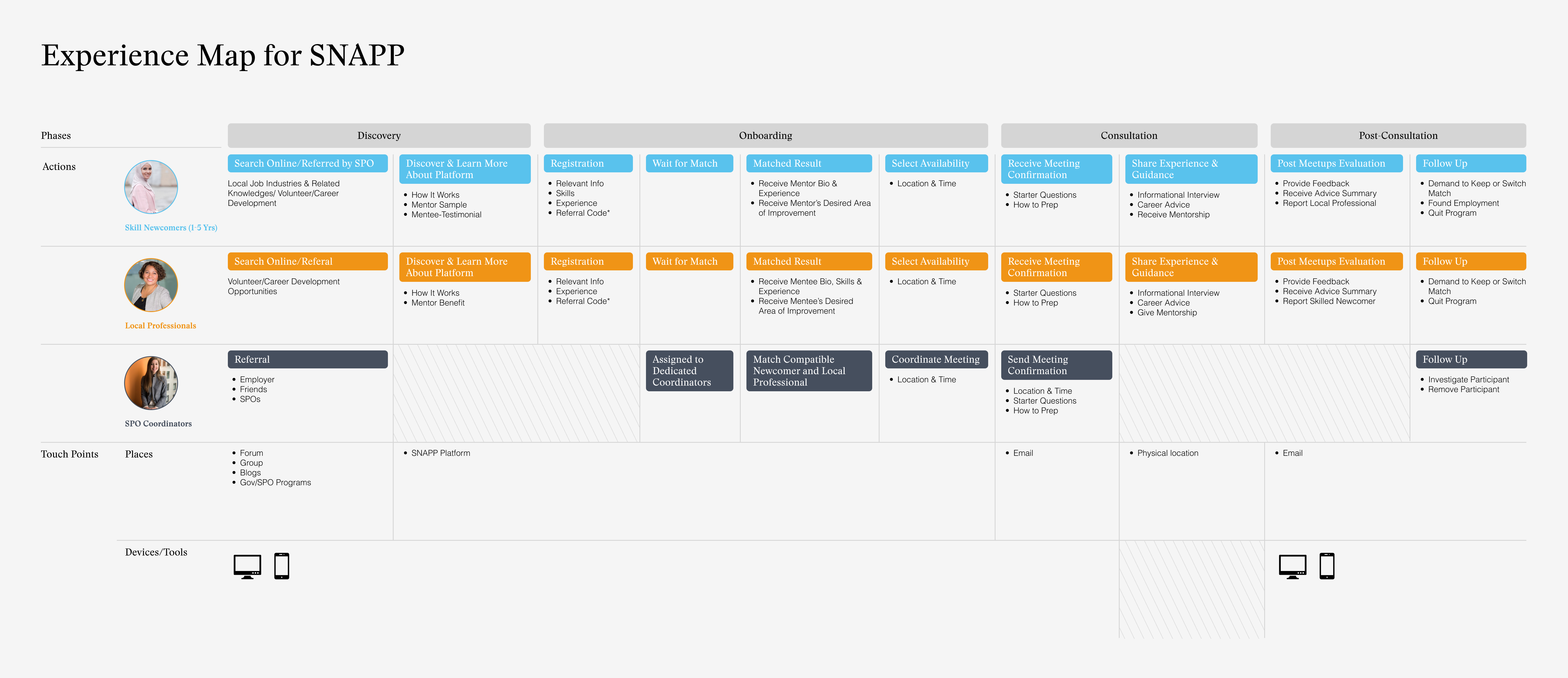 Experience Map for SNAPP

Phases

Discovery

Onboarding

Consultation

Post-Consultation

Actions

Skill Newcomers (1-5 Yrs)

Search Online/Referred by SPO
Local Job Industries & Related Knowledges/ Volunteer/Career Development

Discover & Learn More About Platform
- How It Works
- Mentor Sample
- Mentee-Testimonial

Registration
- Relevant Info
- Skills
- Experience
- Referral Code*

Wait for Match

Matched Result
- Receive Mentor Bio & Experience
- Receive Mentor's Desired Area of Improvement

Select Availability
- Location & Time

Receive Meeting Confirmation
- Starter Questions
- How to Prep

Share Experience & Guidance
- Informational Interview
- Career Advice
- Receive Mentorship

Post Meetups Evaluation
- Provide Feedback
- Receive Advice Summary
- Report Local Professional

Follow Up
- Demand to Keep or Switch Match
- Found Employment
- Quit Program

Local Professionals

Search Online/Referal
Volunteer/Career Development Opportunities

Discover & Learn More About Platform
- How It Works
- Mentor Benefit

Registration
- Relevant Info
- Experience
- Referral Code*

Wait for Match

Matched Result
- Receive Mentee Bio, Skills & Experience
- Receive Mentee's Desired Area of Improvement

Select Availability
- Location & Time

Receive Meeting Confirmation
- Starter Questions
- How to Prep

Share Experience & Guidance
- Informational Interview
- Career Advice
- Give Mentorship

Post Meetups Evaluation
- Provide Feedback
- Receive Advice Summary
- Report Skilled Newcomer

Follow Up
- Demand to Keep or Switch Match
- Quit Program

SPO Coordinators

Referral
- Employer
- Friends
- SPOs

Assigned to Dedicated Coordinators

Match Compatible Newcomer and Local Professional

Coordinate Meeting
- Location & Time

Send Meeting Confirmation
- Location & Time
- Starter Questions
- How to Prep

Follow Up
- Investigate Participant
- Remove Participant

Touch Points

Places
- Forum
- Group
- Blogs
- Gov/SPO Programs

- SNAPP Platform

- Email

- Physical location

- Email

Devices/Tools